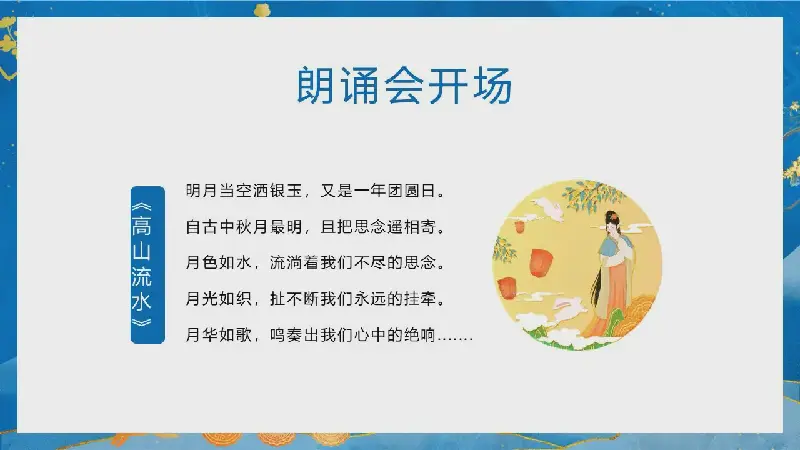 朗诵会开场

《高山流水》

明月当空洒银玉，又是一年团圆日。

自古中秋月最明，且把思念遥相寄。

月色如水，流淌着我们不尽的思念。

月光如织，扯不断我们永远的挂牵。

月华如歌，鸣奏出我们心中的绝响……